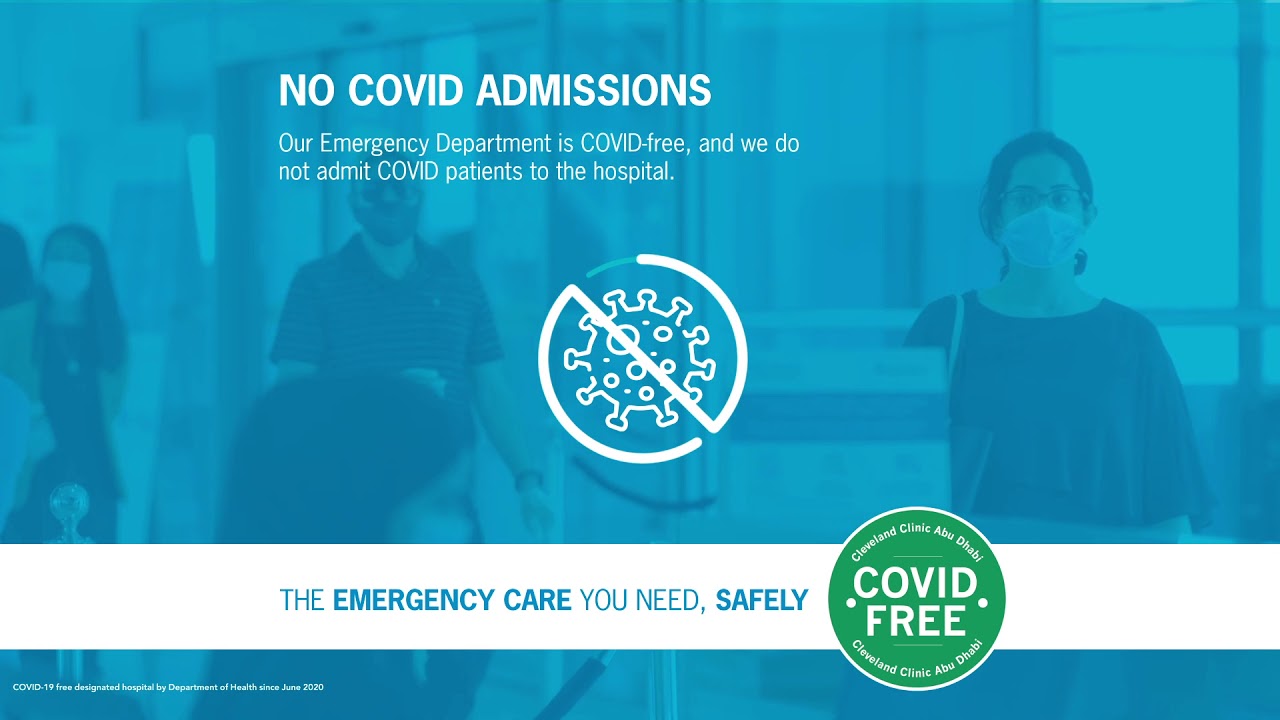 NO COVID ADMISSIONS

Our Emergency Department is COVID-free, and we do not admit COVID patients to the hospital.

THE EMERGENCY CARE YOU NEED, SAFELY

Cleveland Clinic Abu Dhabi
COVID FREE
Cleveland Clinic Abu Dhabi

COVID-19 free designated hospital by Department of Health since June 2020